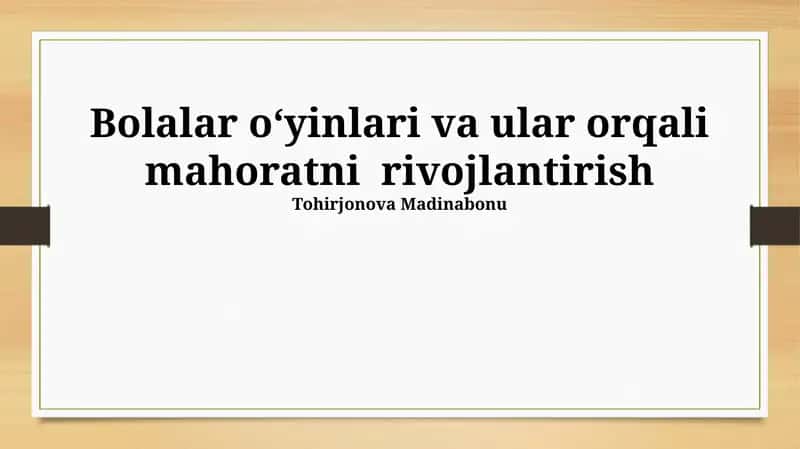 Bolalar o‘yinlari va ular orqali mahoratni rivojlantirish

Tohirjonova Madinabonu